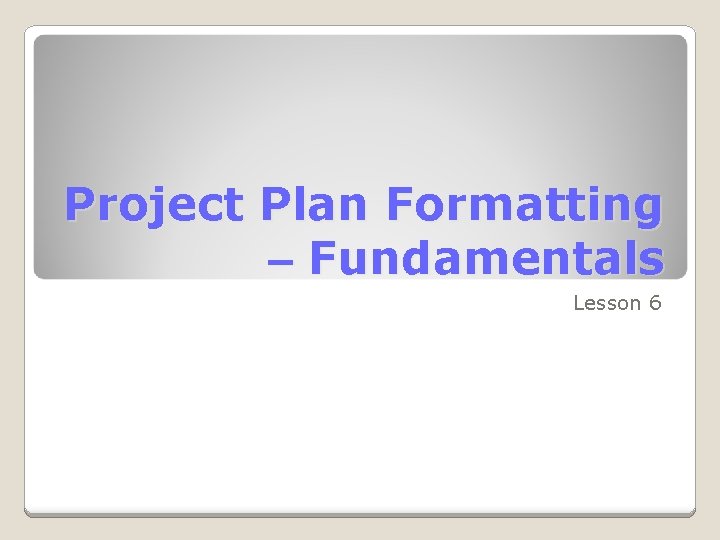 Project Plan Formatting – Fundamentals

Lesson 6